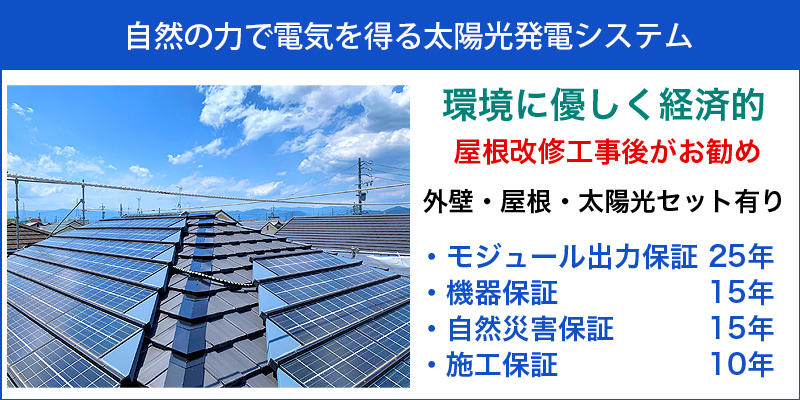 自然の力で電気を得る太陽光発電システム

環境に優しく経済的

屋根改修工事後がお勧め

外壁・屋根・太陽光セット有り

・モジュール出力保証 25年
・機器保証 15年
・自然災害保証 15年
・施工保証 10年